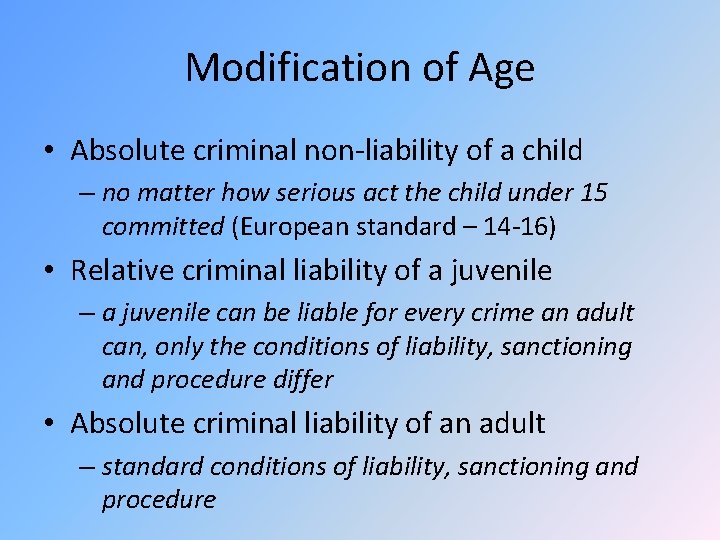 Modification of Age

• Absolute criminal non-liability of a child
– no matter how serious act the child under 15 committed (European standard – 14-16)

• Relative criminal liability of a juvenile
– a juvenile can be liable for every crime an adult can, only the conditions of liability, sanctioning and procedure differ

• Absolute criminal liability of an adult
– standard conditions of liability, sanctioning and procedure